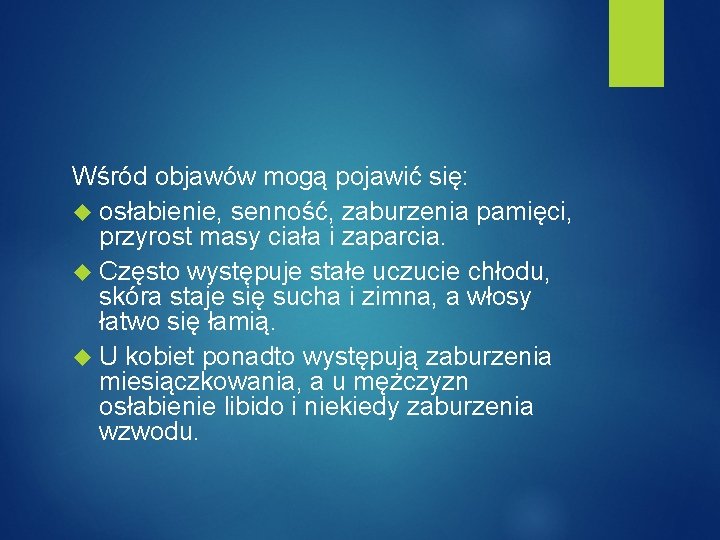 Wśród objawów mogą pojawić się:

osłabienie, senność, zaburzenia pamięci, przyrost masy ciała i zaparcia.

Często występuje stałe uczucie chłodu, skóra staje się sucha i zimna, a włosy łatwo się łamią.

U kobiet ponadto występują zaburzenia miesiączkowania, a u mężczyzn osłabienie libido i niekiedy zaburzenia wzwodu.